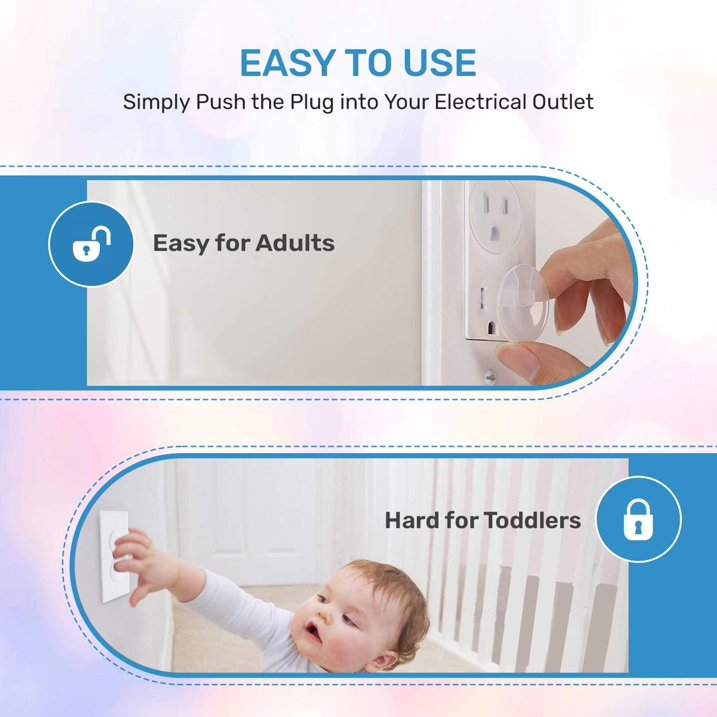 EASY TO USE
Simply Push the Plug into Your Electrical Outlet

Easy for Adults

Hard for Toddlers